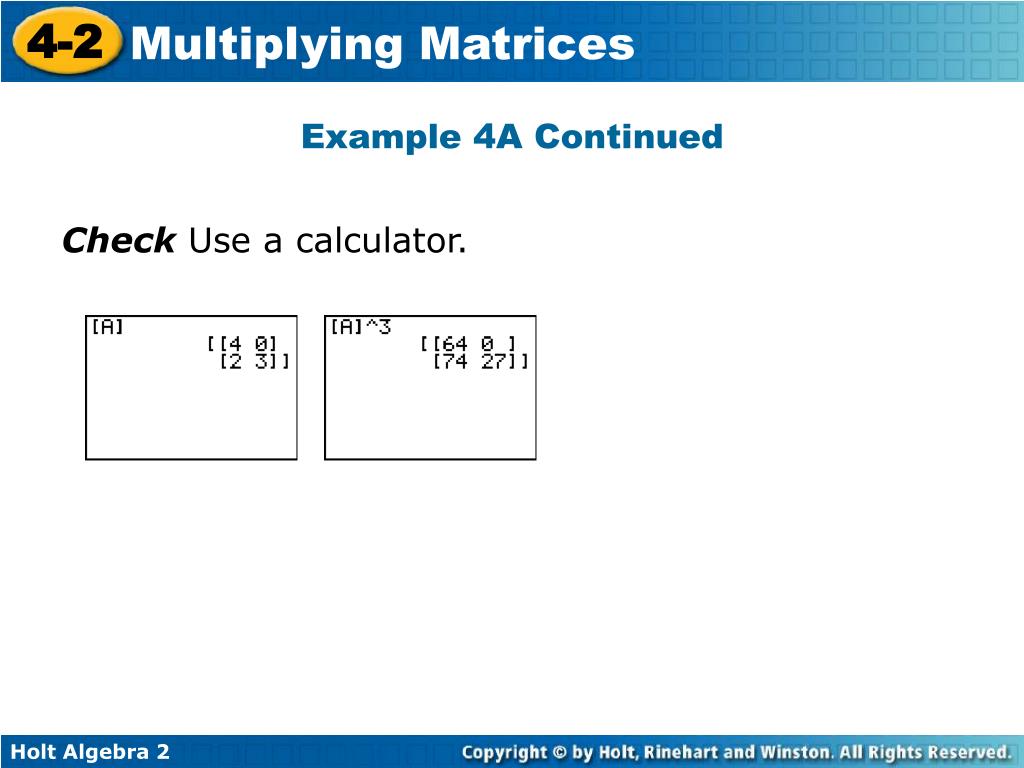 4-2 Multiplying Matrices

Example 4A Continued

Check Use a calculator.

[A]
[[4 0]
[2 3]]

[A]^3
[[64 0 ]
[74 27]]

Holt Algebra 2

Copyright © by Holt, Rinehart and Winston. All Rights Reserved.